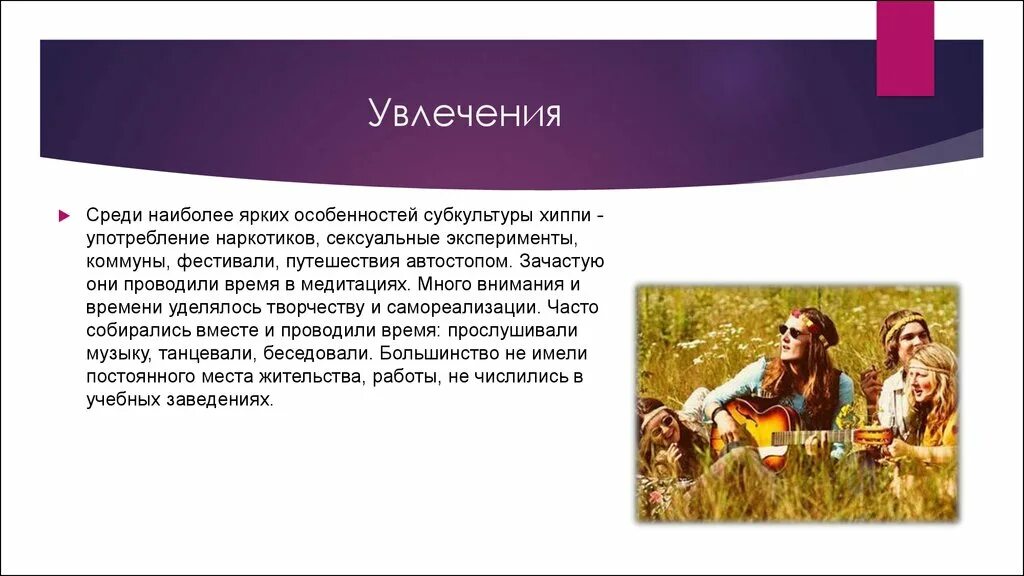 Увлечения

Среди наиболее ярких особенностей субкультуры хиппи - употребление наркотиков, сексуальные эксперименты, коммуны, фестивали, путешествия автостопом. Зачастую они проводили время в медитациях. Много внимания и времени уделялось творчеству и самореализации. Часто собирались вместе и проводили время: прослушивали музыку, танцевали, беседовали. Большинство не имели постоянного места жительства, работы, не числились в учебных заведениях.